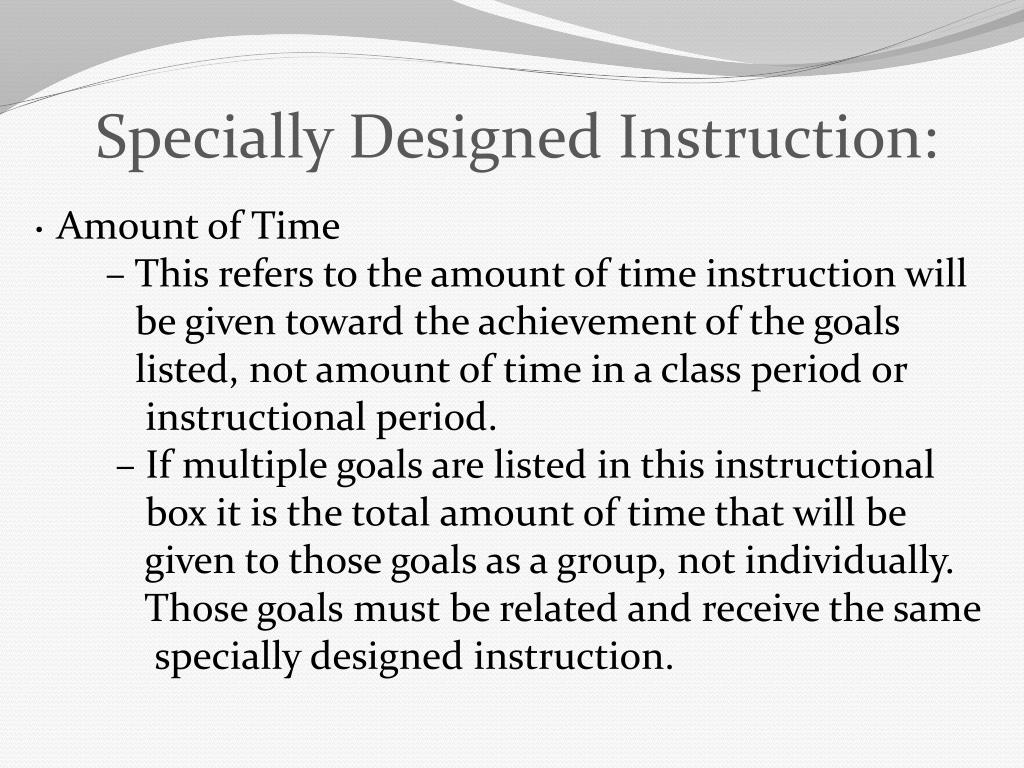 Specially Designed Instruction:

• Amount of Time

– This refers to the amount of time instruction will be given toward the achievement of the goals listed, not amount of time in a class period or instructional period.

– If multiple goals are listed in this instructional box it is the total amount of time that will be given to those goals as a group, not individually. Those goals must be related and receive the same specially designed instruction.